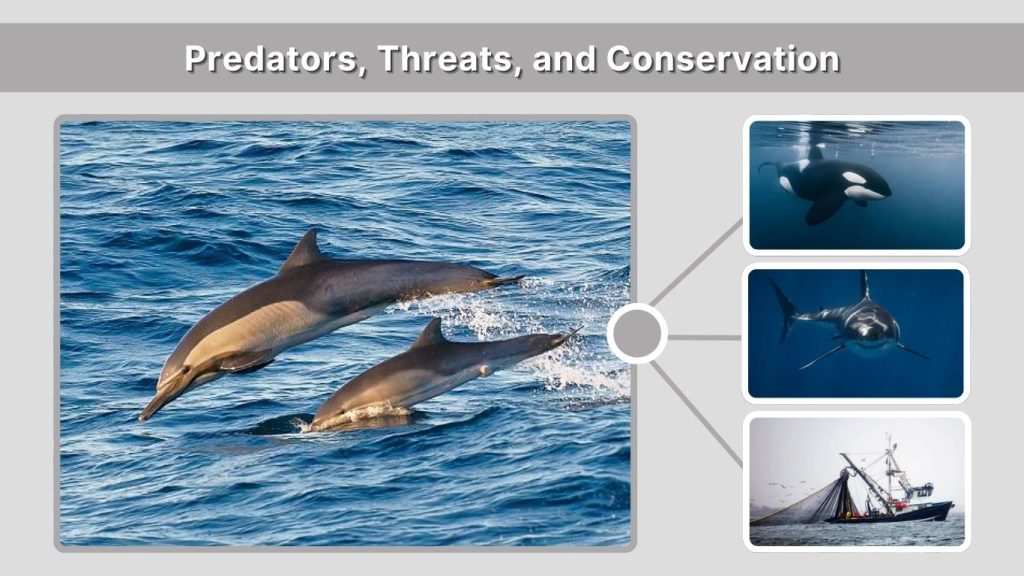 Predators, Threats, and Conservation